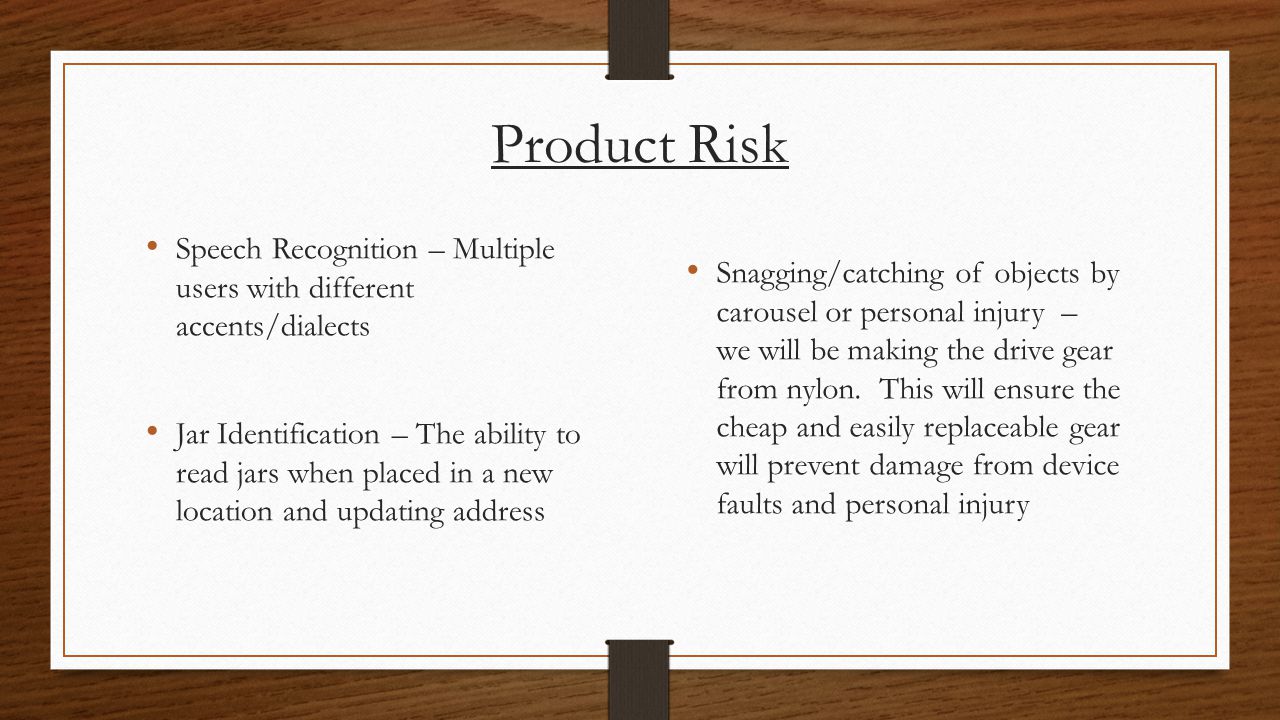 Product Risk

• Speech Recognition – Multiple users with different accents/dialects

• Jar Identification – The ability to read jars when placed in a new location and updating address

• Snagging/catching of objects by carousel or personal injury – we will be making the drive gear from nylon. This will ensure the cheap and easily replaceable gear will prevent damage from device faults and personal injury